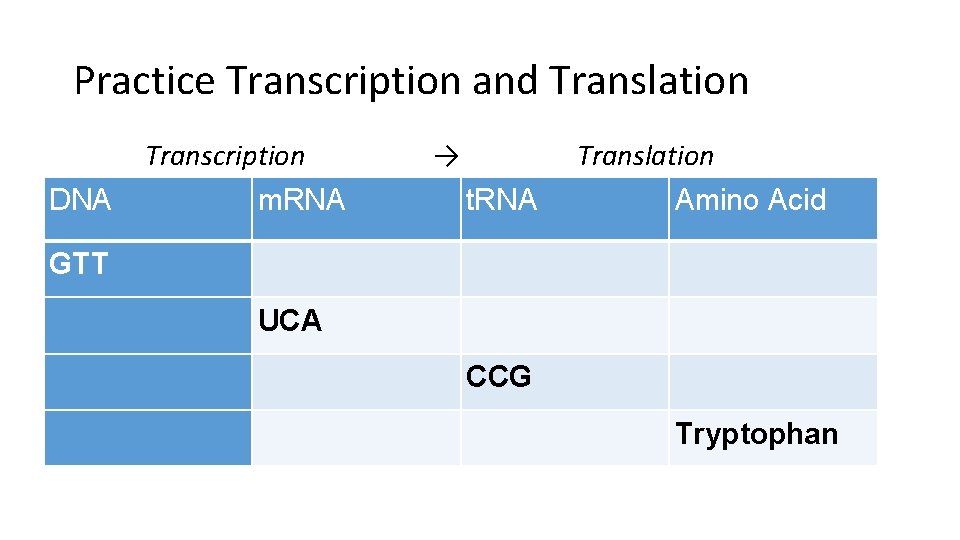 Practice Transcription and Translation

Transcription → Translation

| DNA | m.RNA | t.RNA | Amino Acid |
|---|---|---|---|
| GTT | | | |
| | UCA | | |
| | | CCG | |
| | | | Tryptophan |